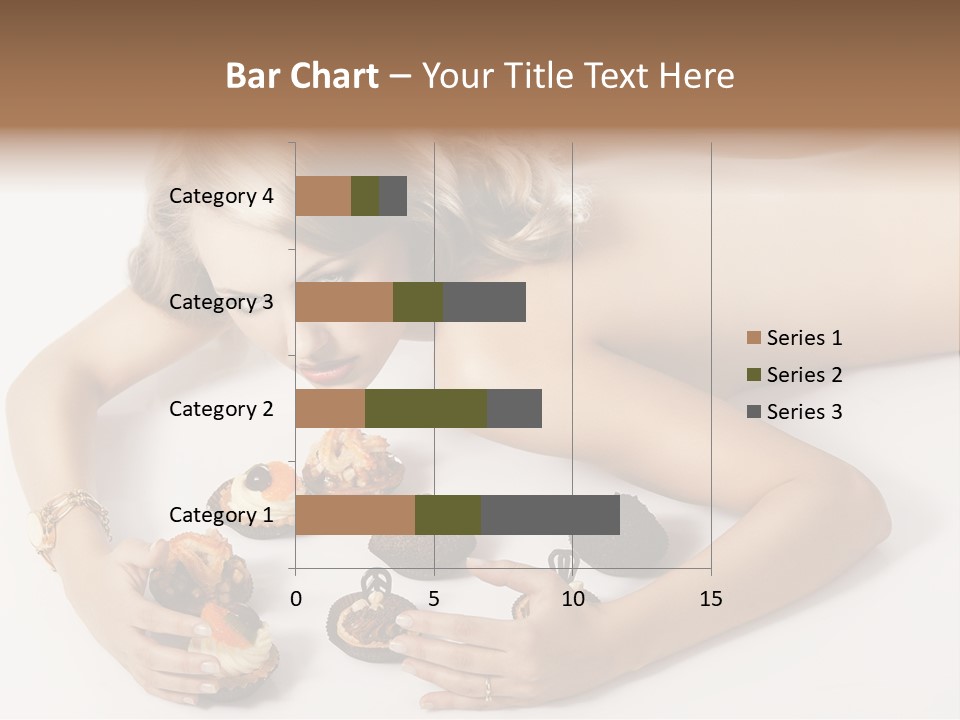 Bar Chart – Your Title Text Here

Category 4
Category 3
Category 2
Category 1

0
5
10
15

Series 1
Series 2
Series 3